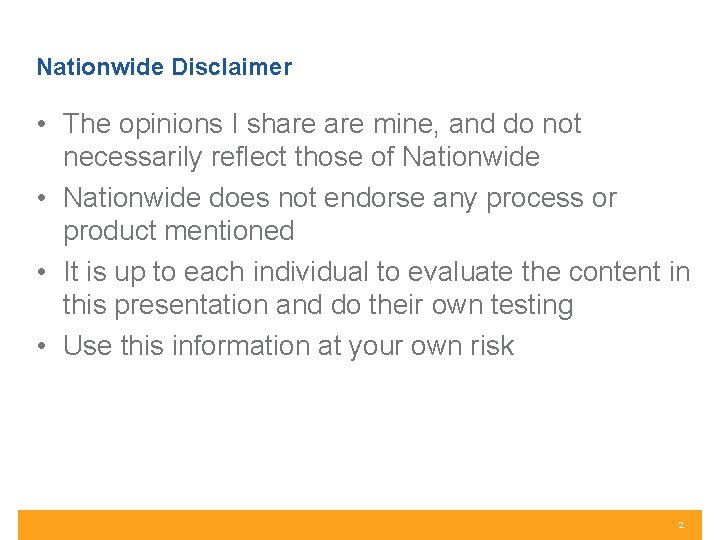 Nationwide Disclaimer

• The opinions I share are mine, and do not necessarily reflect those of Nationwide

• Nationwide does not endorse any process or product mentioned

• It is up to each individual to evaluate the content in this presentation and do their own testing

• Use this information at your own risk

2